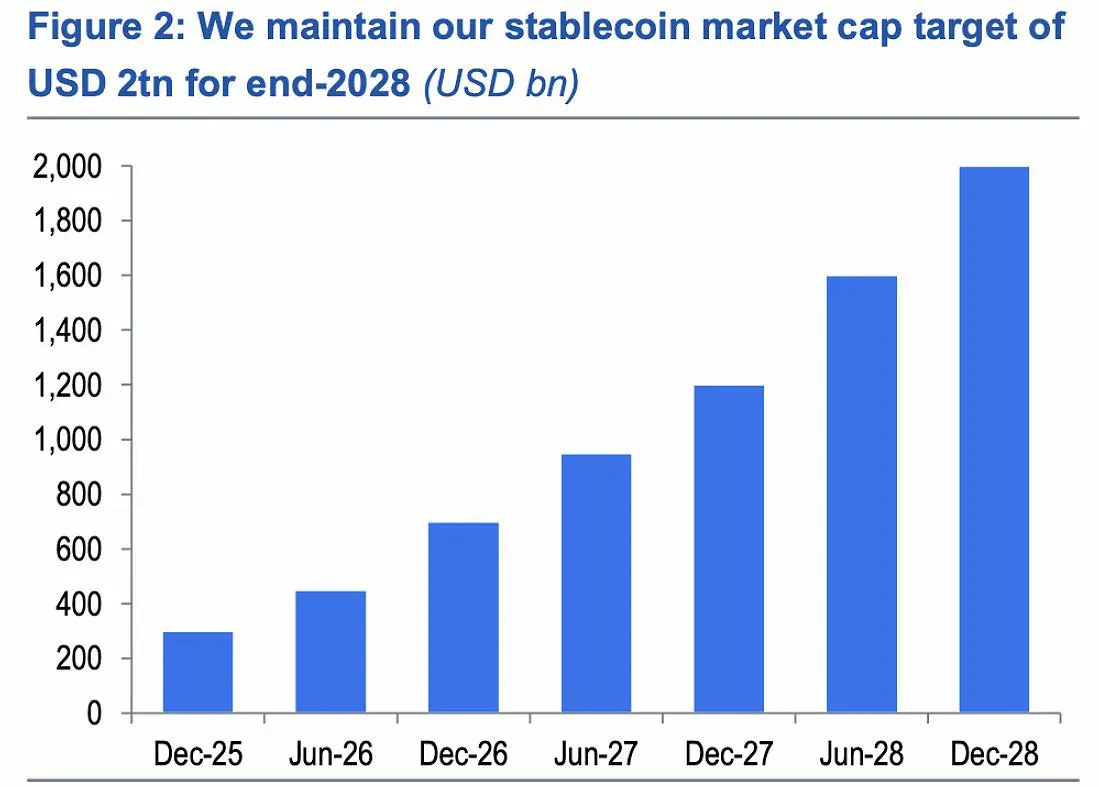 Figure 2: We maintain our stablecoin market cap target of USD 2tn for end-2028 (USD bn)

2,000
1,800
1,600
1,400
1,200
1,000
800
600
400
200
0

Dec-25
Jun-26
Dec-26
Jun-27
Dec-27
Jun-28
Dec-28